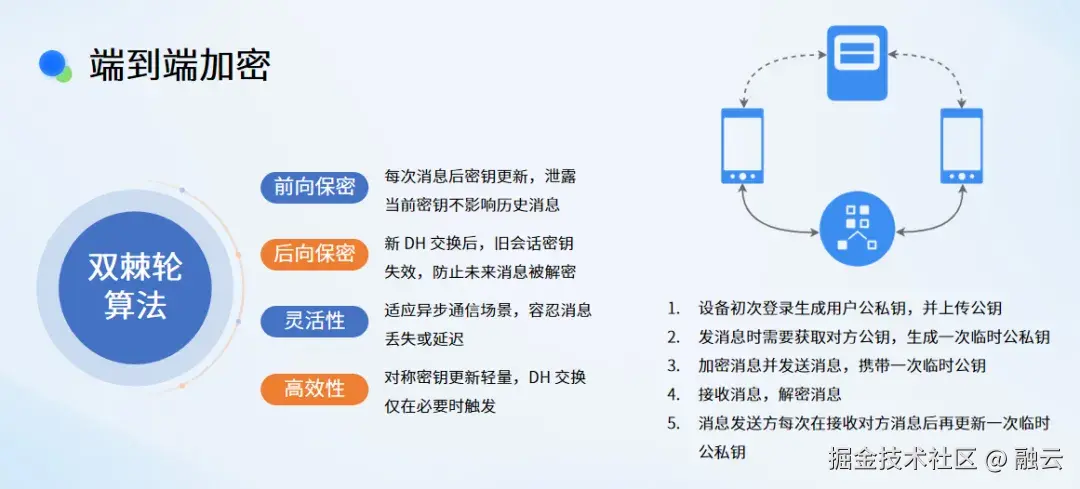 端到端加密

双棘轮算法

前向保密
每次消息后密钥更新，泄露当前密钥不影响历史消息

后向保密
新 DH 交换后，旧会话密钥失效，防止未来消息被解密

灵活性
适应异步通信场景，容忍消息丢失或延迟

高效性
对称密钥更新轻量，DH 交换仅在必要时触发

1. 设备初次登录生成用户公私钥，并上传公钥
2. 发消息时需要获取对方公钥，生成一次临时公私钥
3. 加密消息并发送消息，携带一次临时公钥
4. 接收消息，解密消息
5. 消息发送方每次在接收对方消息后再更新一次临时公私钥

掘金技术社区 @ 融云